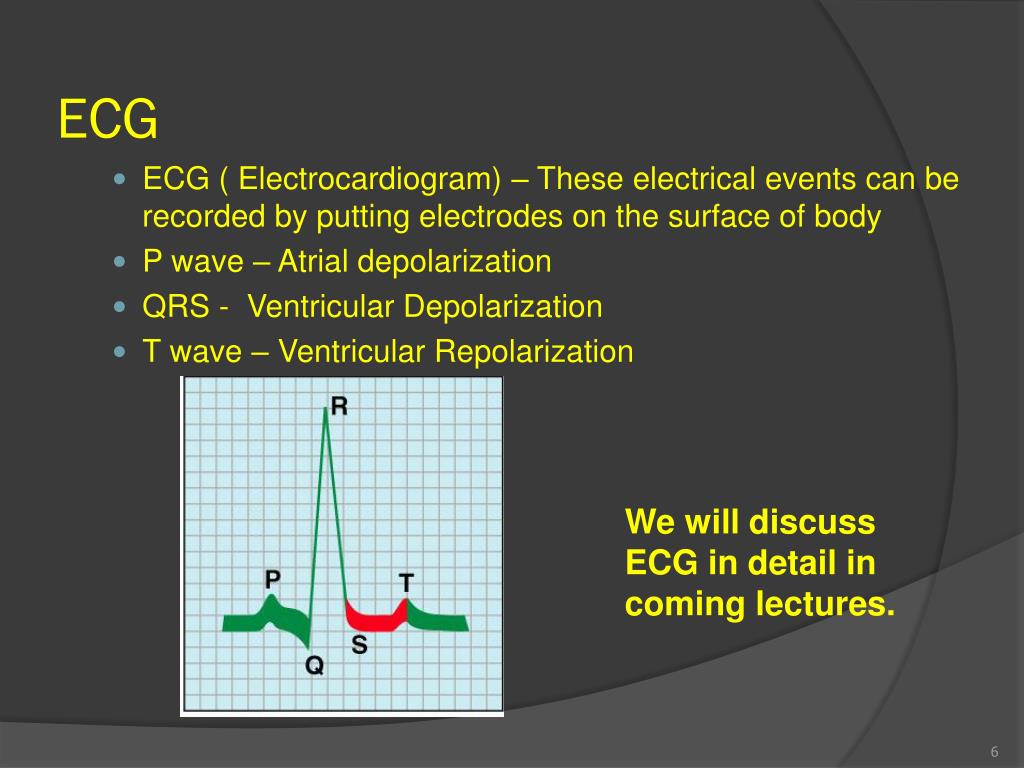 ECG

ECG ( Electrocardiogram) – These electrical events can be recorded by putting electrodes on the surface of body

P wave – Atrial depolarization

QRS - Ventricular Depolarization

T wave – Ventricular Repolarization

R

P

T

S

Q

We will discuss ECG in detail in coming lectures.

6